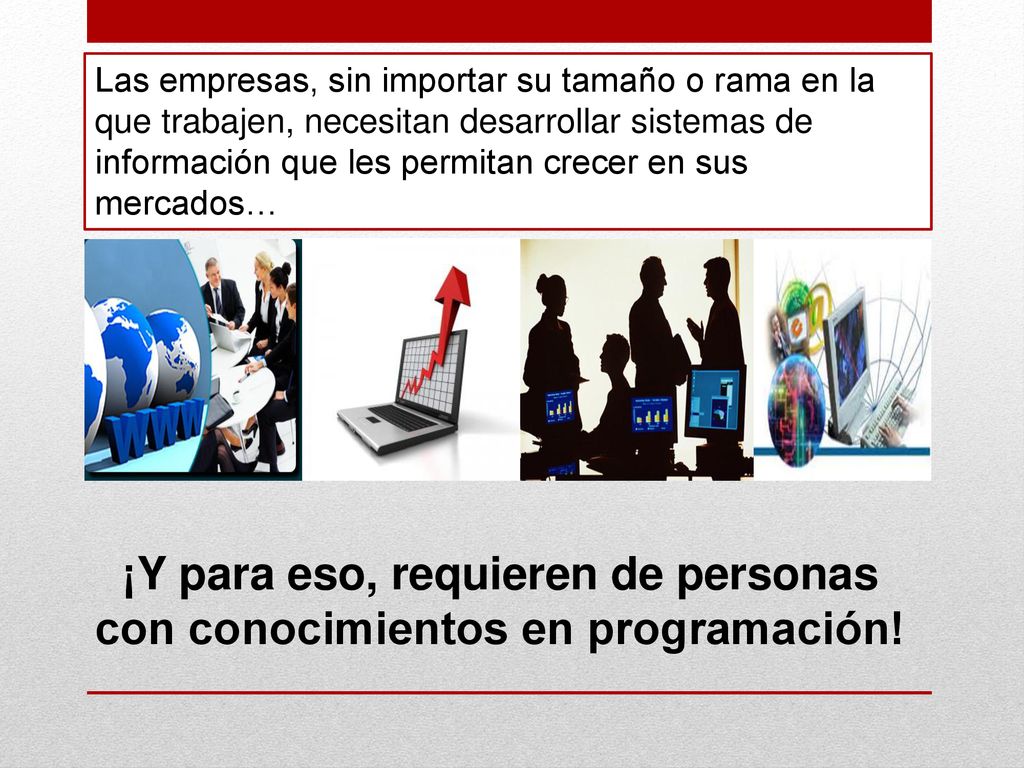 Las empresas, sin importar su tamaño o rama en la que trabajen, necesitan desarrollar sistemas de información que les permitan crecer en sus mercados…

WWW

¡Y para eso, requieren de personas con conocimientos en programación!